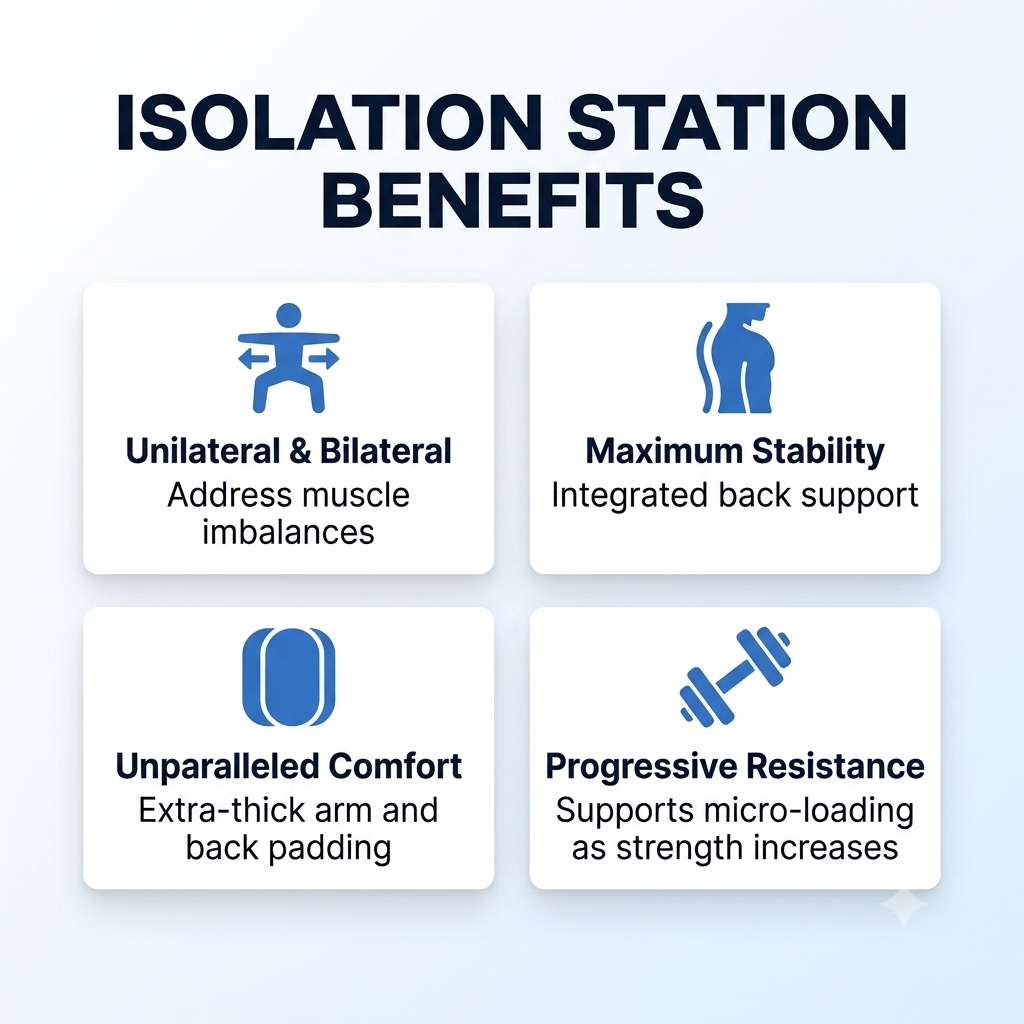 ISOLATION STATION BENEFITS

Unilateral & Bilateral
Address muscle imbalances

Maximum Stability
Integrated back support

Unparalleled Comfort
Extra-thick arm and back padding

Progressive Resistance
Supports micro-loading as strength increases